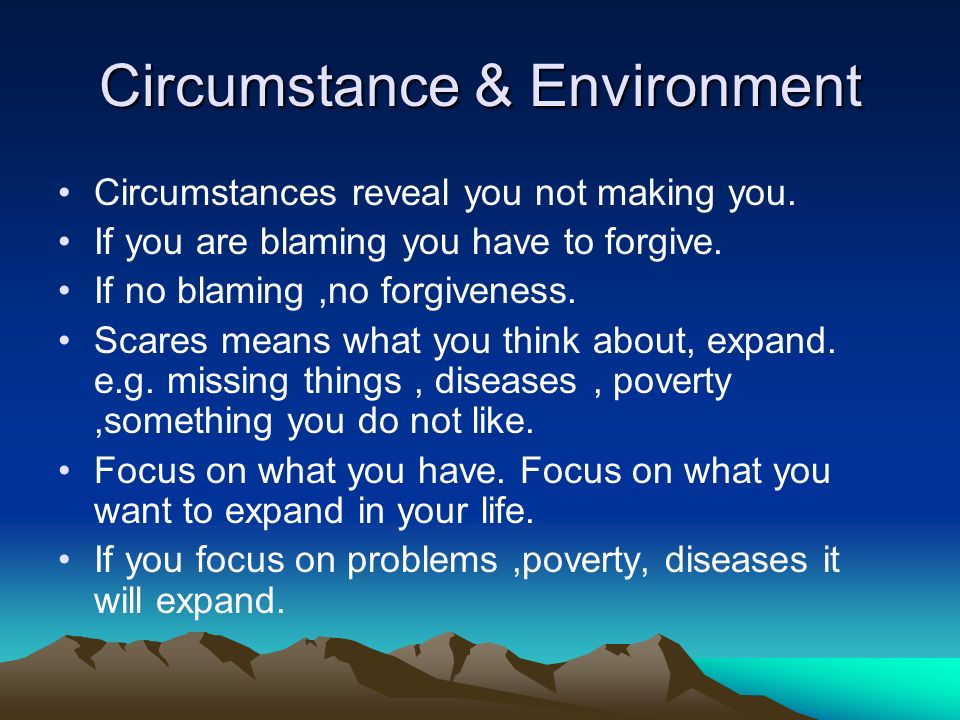 Circumstance & Environment

• Circumstances reveal you not making you.
• If you are blaming you have to forgive.
• If no blaming ,no forgiveness.
• Scares means what you think about, expand. e.g. missing things , diseases , poverty ,something you do not like.
• Focus on what you have. Focus on what you want to expand in your life.
• If you focus on problems ,poverty, diseases it will expand.